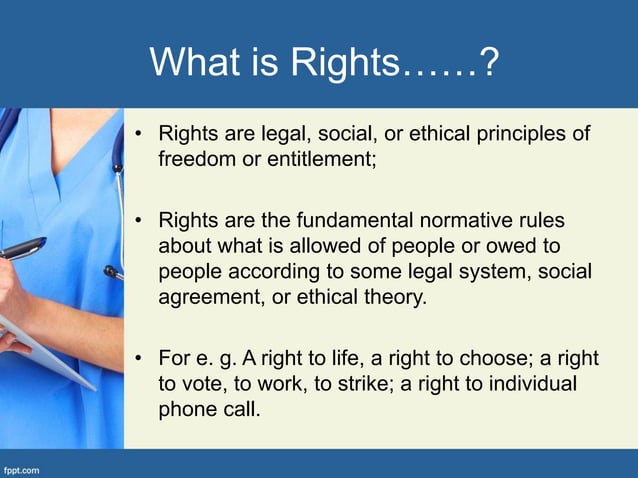 What is Rights……?

• Rights are legal, social, or ethical principles of freedom or entitlement;

• Rights are the fundamental normative rules about what is allowed of people or owed to people according to some legal system, social agreement, or ethical theory.

• For e. g. A right to life, a right to choose; a right to vote, to work, to strike; a right to individual phone call.

fppt.com